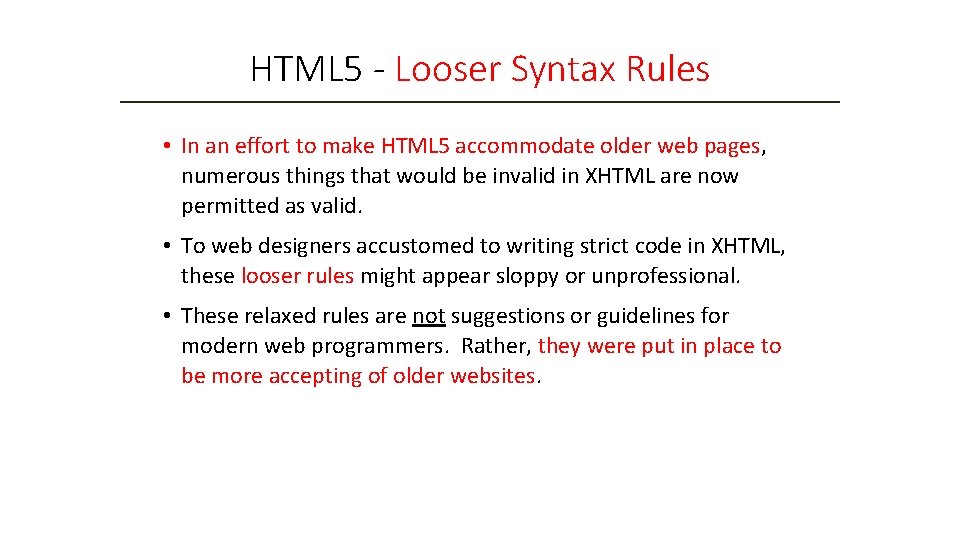 HTML5 - Looser Syntax Rules

• In an effort to make HTML5 accommodate older web pages, numerous things that would be invalid in XHTML are now permitted as valid.

• To web designers accustomed to writing strict code in XHTML, these looser rules might appear sloppy or unprofessional.

• These relaxed rules are not suggestions or guidelines for modern web programmers. Rather, they were put in place to be more accepting of older websites.